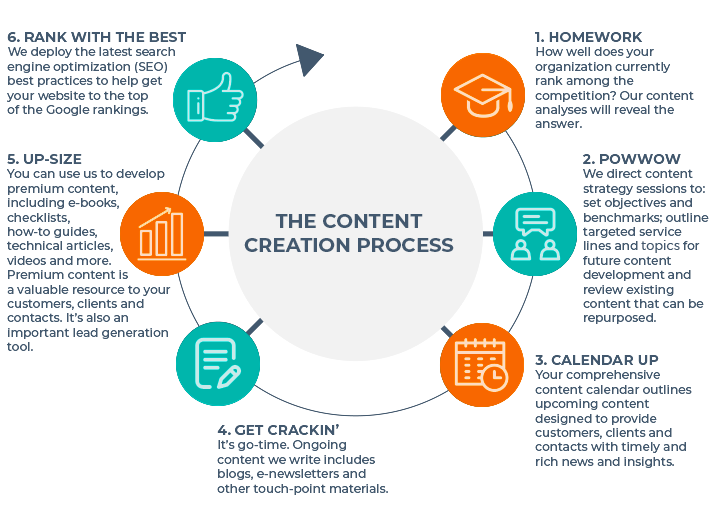 THE CONTENT CREATION PROCESS

1. HOMEWORK
How well does your organization currently rank among the competition? Our content analyses will reveal the answer.

2. POWWOW
We direct content strategy sessions to: set objectives and benchmarks; outline targeted service lines and topics for future content development and review existing content that can be repurposed.

3. CALENDAR UP
Your comprehensive content calendar outlines upcoming content designed to provide customers, clients and contacts with timely and rich news and insights.

4. GET CRACKIN'
It's go-time. Ongoing content we write includes blogs, e-newsletters and other touch-point materials.

5. UP-SIZE
You can use us to develop premium content, including e-books, checklists, how-to guides, technical articles, videos and more. Premium content is a valuable resource to your customers, clients and contacts. It's also an important lead generation tool.

6. RANK WITH THE BEST
We deploy the latest search engine optimization (SEO) best practices to help get your website to the top of the Google rankings.